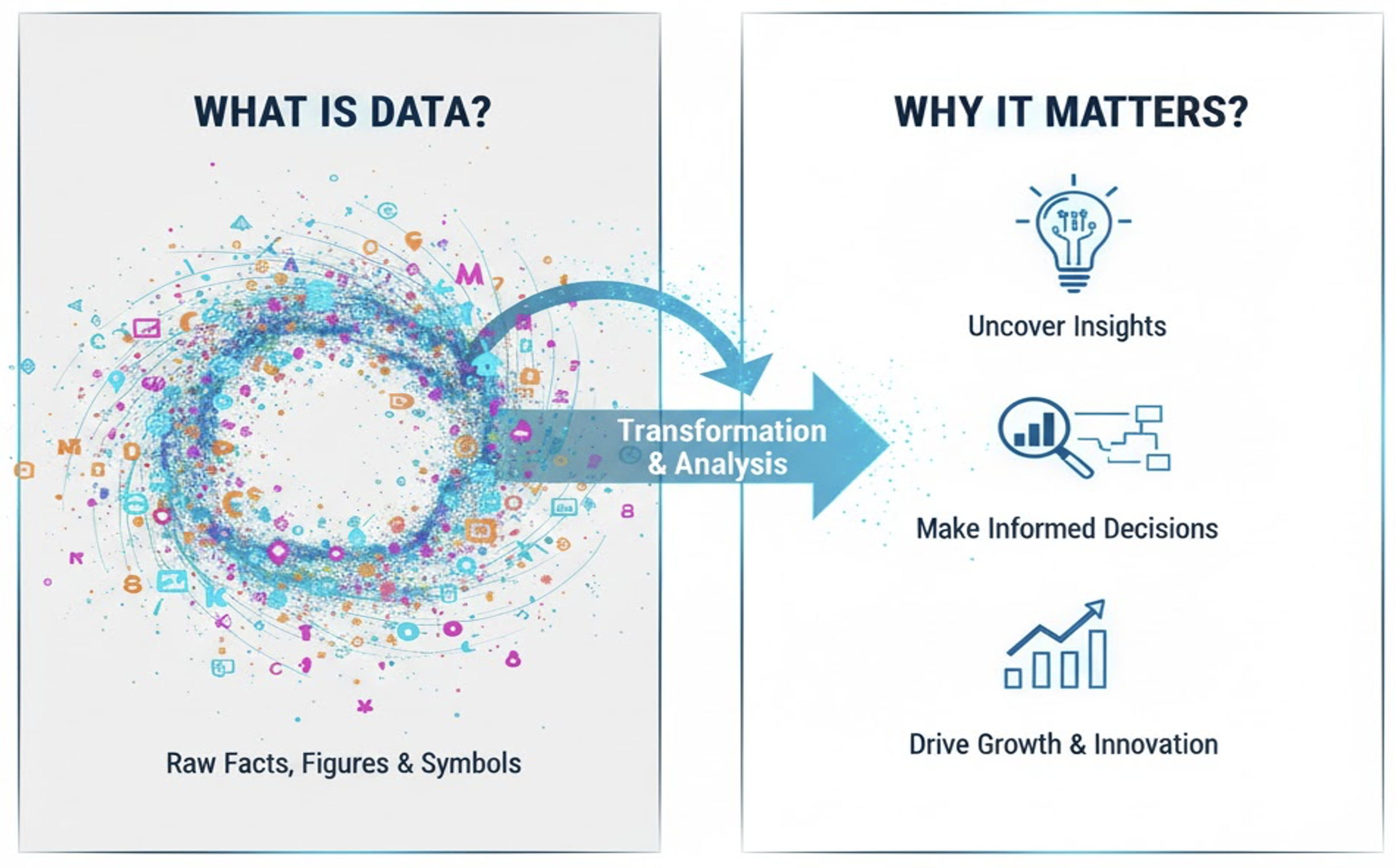 WHAT IS DATA?

Raw Facts, Figures & Symbols

Transformation & Analysis

WHY IT MATTERS?

Uncover Insights

Make Informed Decisions

Drive Growth & Innovation